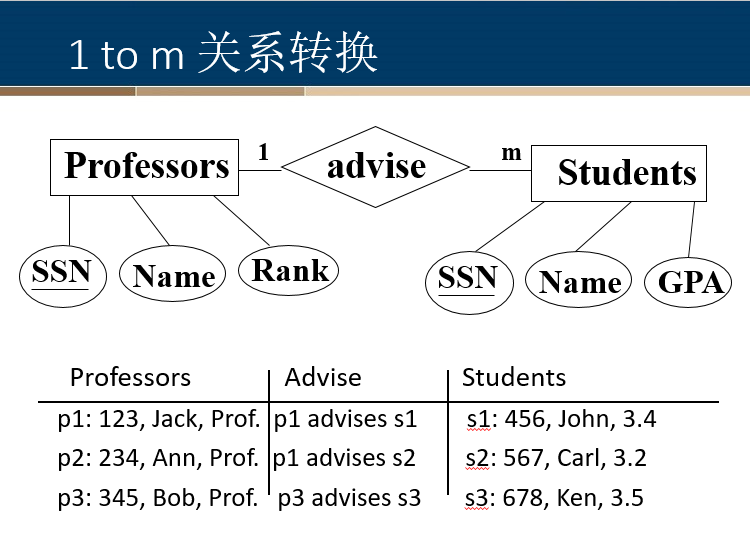 1 to m 关系转换

Professors 1 advise m Students

SSN Name Rank

SSN Name GPA

| Professors | Advise | Students |
|---|---|---|
| p1: 123, Jack, Prof. | p1 advises s1 | s1: 456, John, 3.4 |
| p2: 234, Ann, Prof. | p1 advises s2 | s2: 567, Carl, 3.2 |
| p3: 345, Bob, Prof. | p3 advises s3 | s3: 678, Ken, 3.5 |